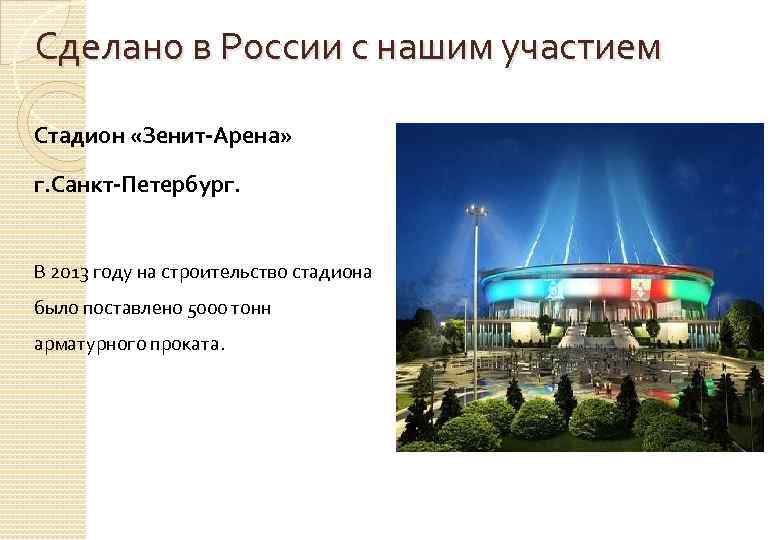 Сделано в России с нашим участием

Стадион «Зенит-Арена»

г.Санкт-Петербург.

В 2013 году на строительство стадиона было поставлено 5000 тонн арматурного проката.